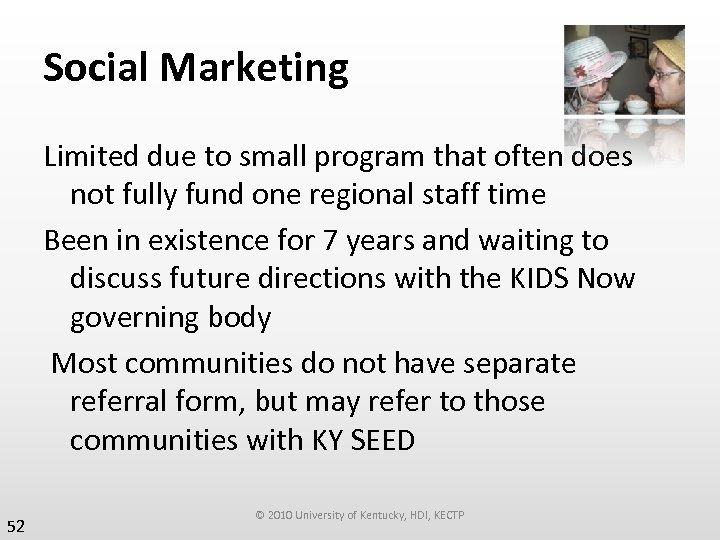 Social Marketing

Limited due to small program that often does not fully fund one regional staff time

Been in existence for 7 years and waiting to discuss future directions with the KIDS Now governing body

Most communities do not have separate referral form, but may refer to those communities with KY SEED

© 2010 University of Kentucky, HDI, KECTP

52